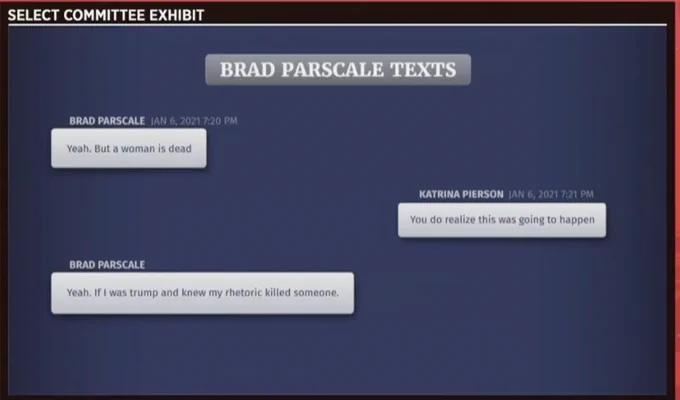 SELECT COMMITTEE EXHIBIT

BRAD PARSCALE TEXTS

BRAD PARSCALE JAN 6, 2021 7:20 PM

Yeah. But a woman is dead

KATRINA PIERSON JAN 6, 2021 7:21 PM

You do realize this was going to happen

BRAD PARSCALE

Yeah. If I was trump and knew my rhetoric killed someone.